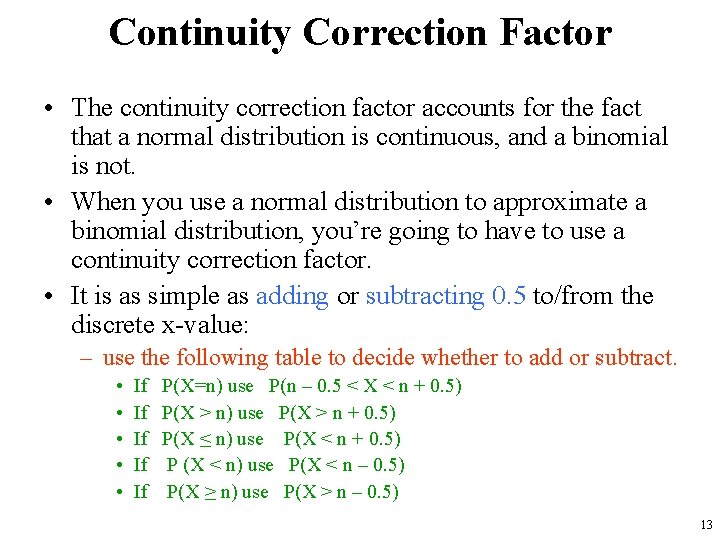 Continuity Correction Factor

• The continuity correction factor accounts for the fact that a normal distribution is continuous, and a binomial is not.

• When you use a normal distribution to approximate a binomial distribution, you're going to have to use a continuity correction factor.

• It is as simple as adding or subtracting 0.5 to/from the discrete x-value:

– use the following table to decide whether to add or subtract.

• If $P(X=n)$ use $P(n - 0.5 < X < n + 0.5)$
• If $P(X > n)$ use $P(X > n + 0.5)$
• If $P(X \leq n)$ use $P(X < n + 0.5)$
• If $P(X < n)$ use $P(X < n - 0.5)$
• If $P(X \geq n)$ use $P(X > n - 0.5)$

13